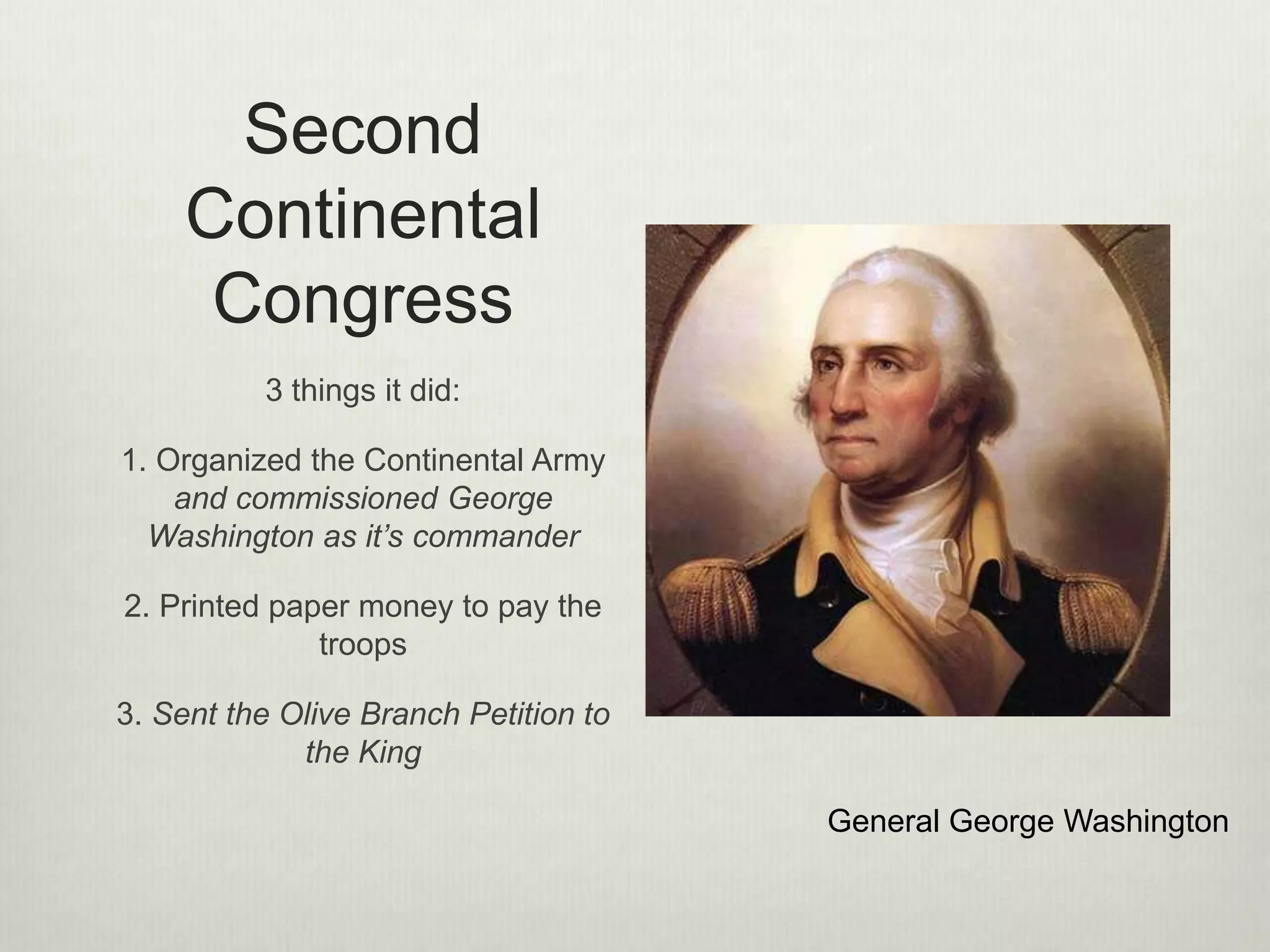 Second Continental Congress

3 things it did:

1. Organized the Continental Army and commissioned George Washington as it's commander

2. Printed paper money to pay the troops

3. Sent the Olive Branch Petition to the King

General George Washington